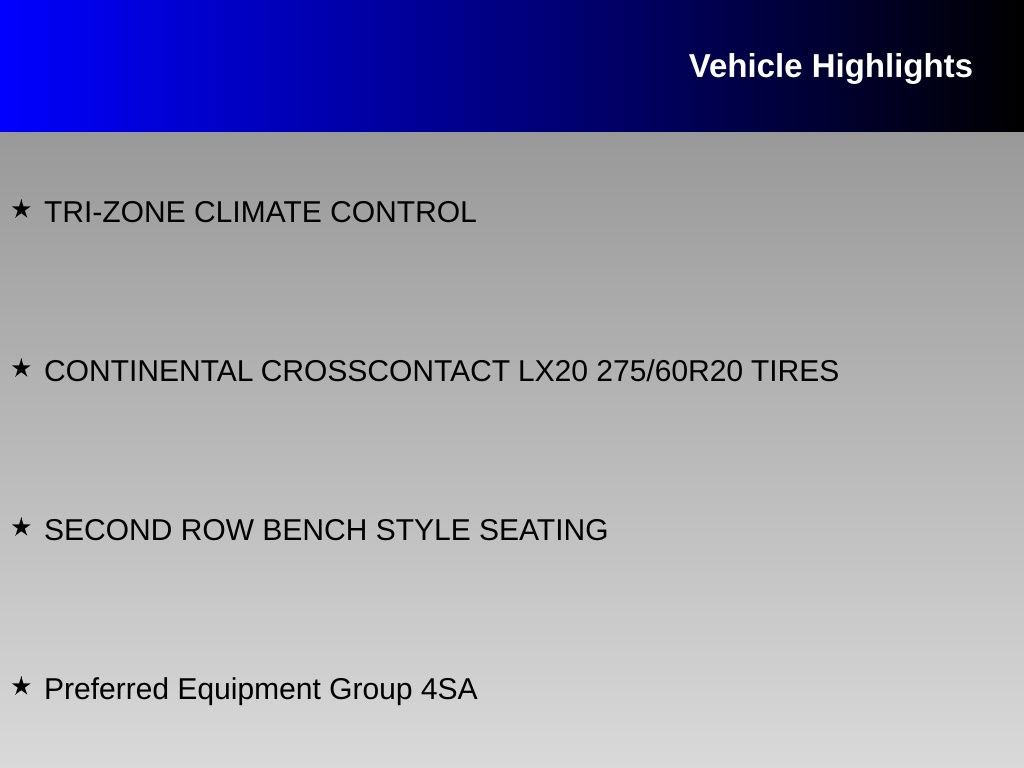 Vehicle Highlights

★ TRI-ZONE CLIMATE CONTROL

★ CONTINENTAL CROSSCONTACT LX20 275/60R20 TIRES

★ SECOND ROW BENCH STYLE SEATING

★ Preferred Equipment Group 4SA